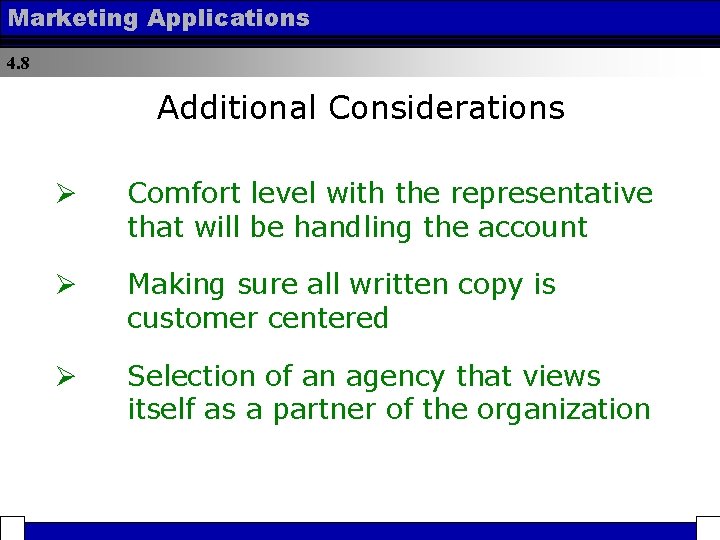 Marketing Applications

4.8

Additional Considerations

➢ Comfort level with the representative that will be handling the account

➢ Making sure all written copy is customer centered

➢ Selection of an agency that views itself as a partner of the organization